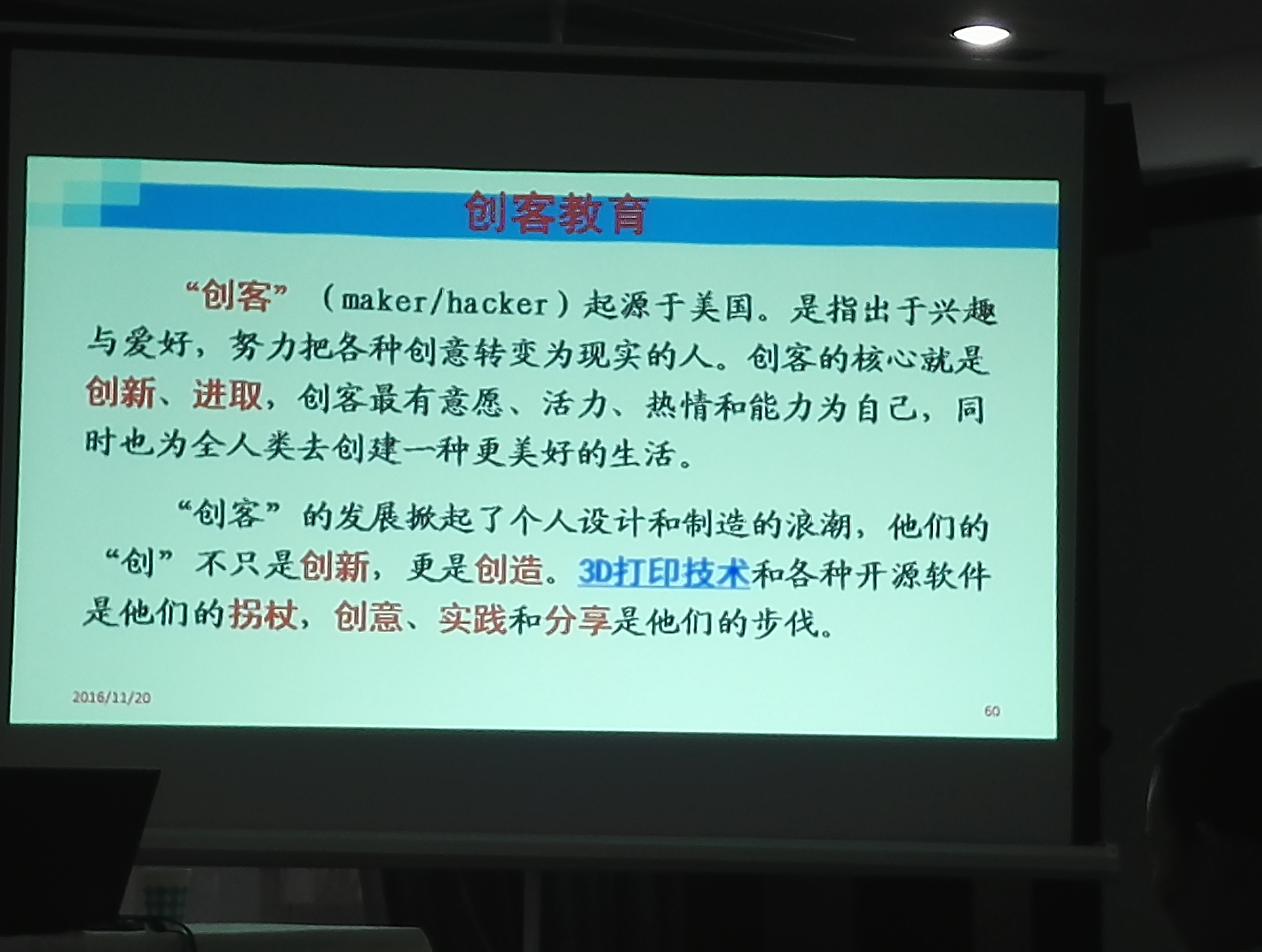 创客教育

“创客”（maker/hacker）起源于美国。是指出于兴趣与爱好，努力把各种创意转变为现实的人。创客的核心就是创新、进取，创客最有意愿、活力、热情和能力为自己，同时也为全人类去创建一种更美好的生活。

“创客”的发展掀起了个人设计和制造的浪潮，他们的“创”不只是创新，更是创造。3D打印技术和各种开源软件是他们的拐杖，创意、实践和分享是他们的步伐。

2016/11/20

60